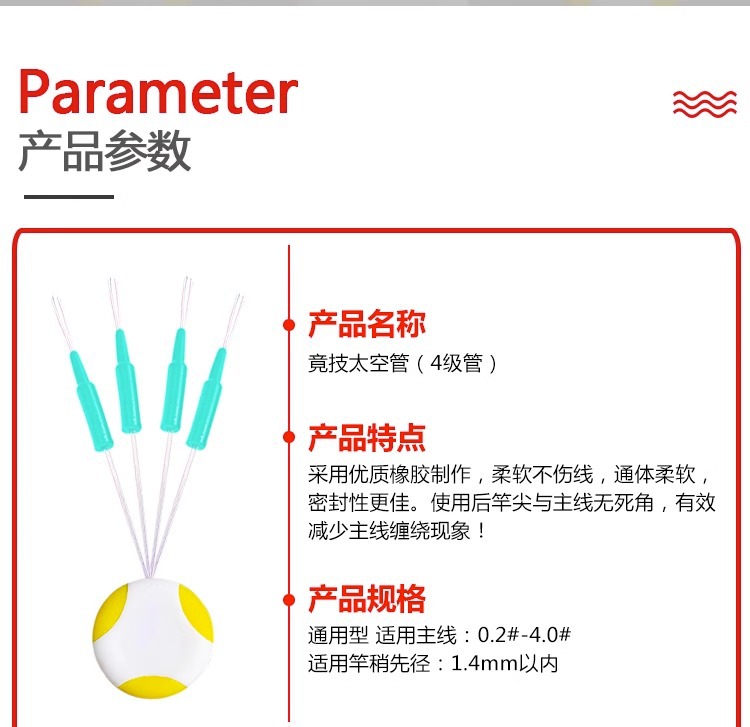 Parameter
产品参数

产品名称
竟技太空管（4级管）

产品特点
采用优质橡胶制作，柔软不伤线，通体柔软，密封性更佳。使用后竿尖与主线无死角，有效减少主线缠绕现象！

产品规格
通用型 适用主线：0.2#-4.0#
适用竿稍先径：1.4mm以内